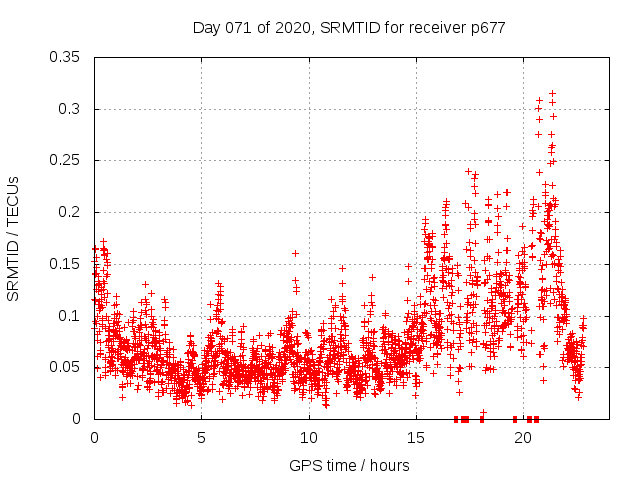 Day 071 of 2020, SRMTID for receiver p677

SRMTID / TECUs

0.35
0.3
0.25
0.2
0.15
0.1
0.05
0

0
5
10
15
20

GPS time / hours